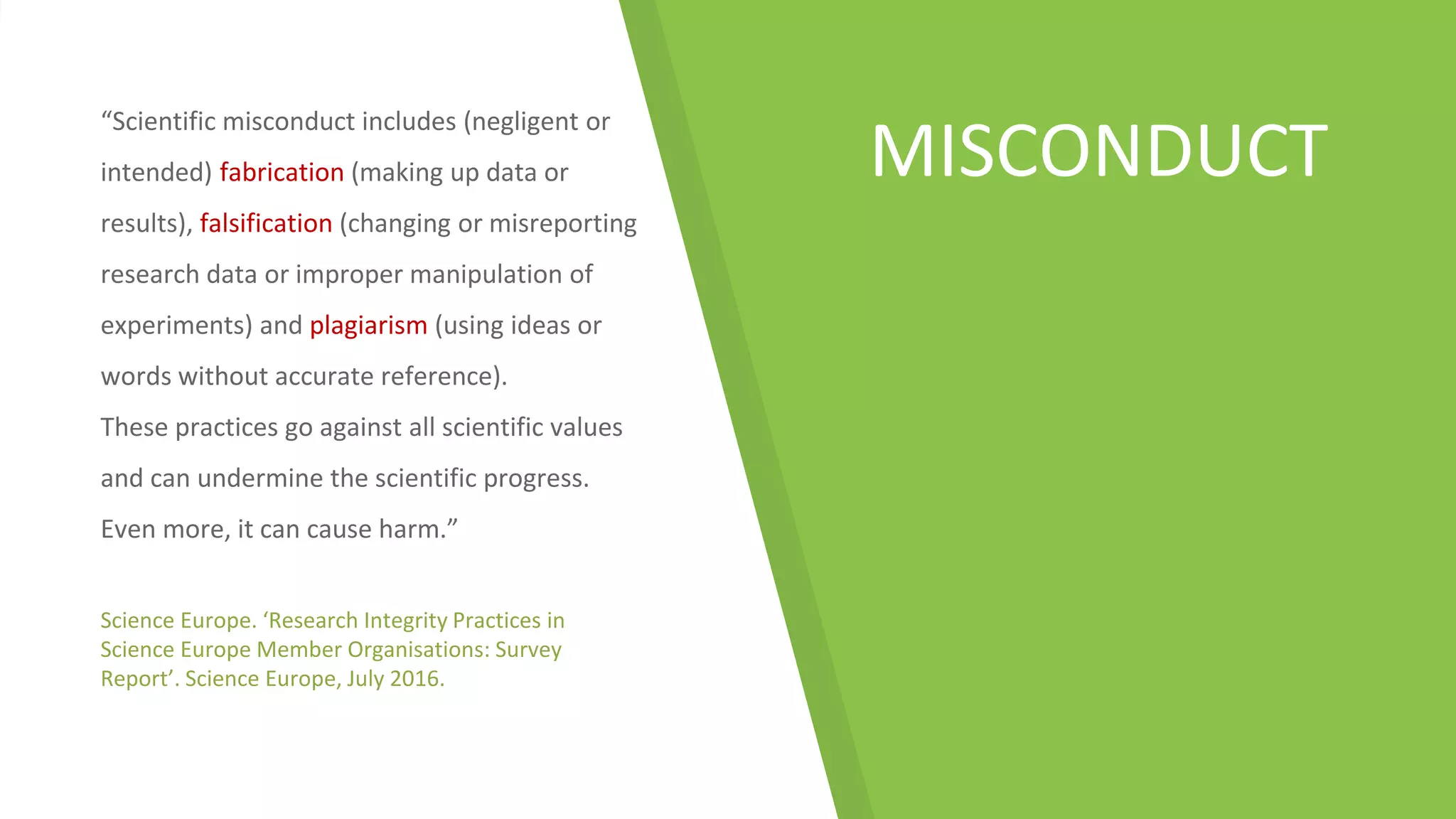 MISCONDUCT

“Scientific misconduct includes (negligent or intended) fabrication (making up data or results), falsification (changing or misreporting research data or improper manipulation of experiments) and plagiarism (using ideas or words without accurate reference).
These practices go against all scientific values and can undermine the scientific progress.
Even more, it can cause harm.”

Science Europe. ‘Research Integrity Practices in Science Europe Member Organisations: Survey Report’. Science Europe, July 2016.